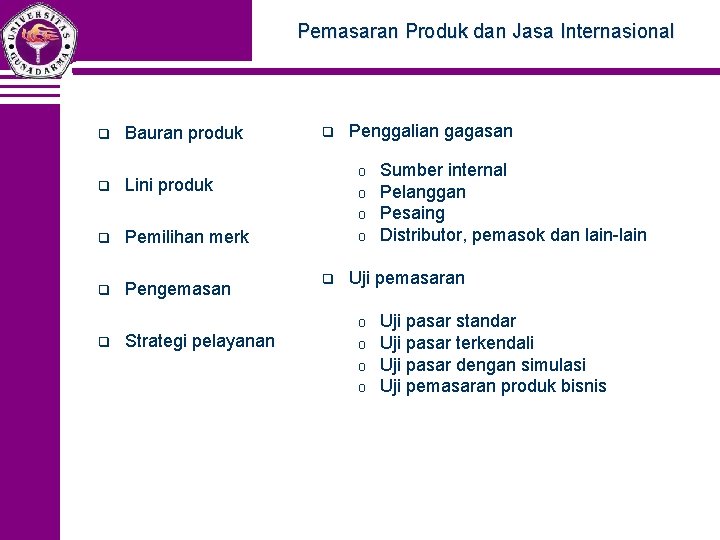 UNIVERSITAS GUNADARMA

Pemasaran Produk dan Jasa Internasional

- Bauran produk
- Lini produk
- Pemilihan merk
- Pengemasan
- Strategi pelayanan

- Penggalian gagasan
  - Sumber internal
  - Pelanggan
  - Pesaing
  - Distributor, pemasok dan lain-lain
- Uji pemasaran
  - Uji pasar standar
  - Uji pasar terkendali
  - Uji pasar dengan simulasi
  - Uji pemasaran produk bisnis